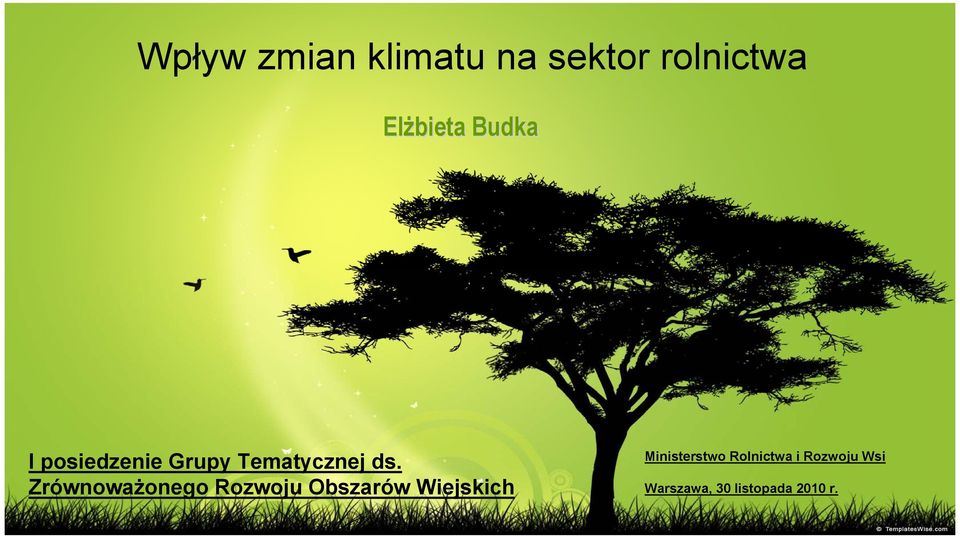 Wpływ zmian klimatu na sektor rolnictwa

Elżbieta Budka

I posiedzenie Grupy Tematycznej ds. Zrównoważonego Rozwoju Obszarów Wiejskich

Ministerstwo Rolnictwa i Rozwoju Wsi

Warszawa, 30 listopada 2010 r.

© TemplatesWise.com